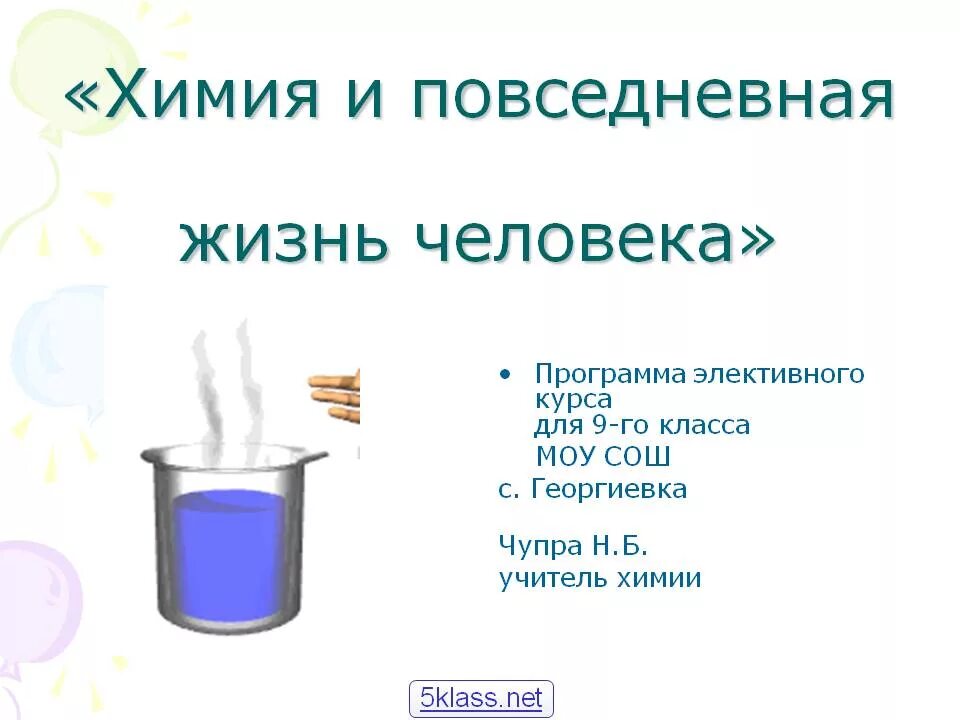 «Химия и повседневная жизнь человека»

• Программа элективного курса для 9-го класса МОУ СОШ

с. Георгиевка

Чупра Н.Б.
учитель химии

5klass.net